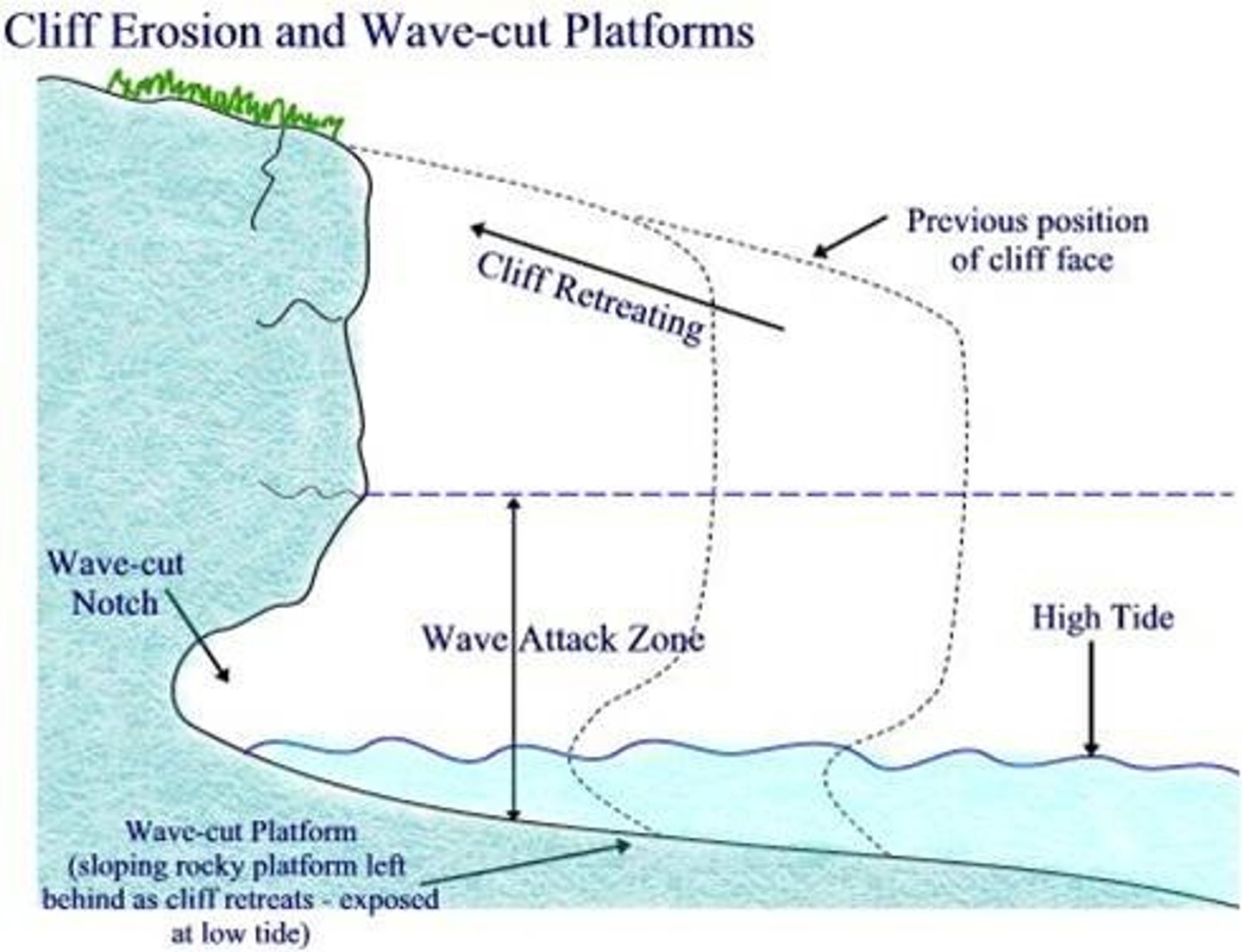 Cliff Erosion and Wave-cut Platforms

Previous position of cliff face

Cliff Retreating

Wave-cut Notch

Wave Attack Zone

High Tide

Wave-cut Platform (sloping rocky platform left behind as cliff retreats - exposed at low tide)